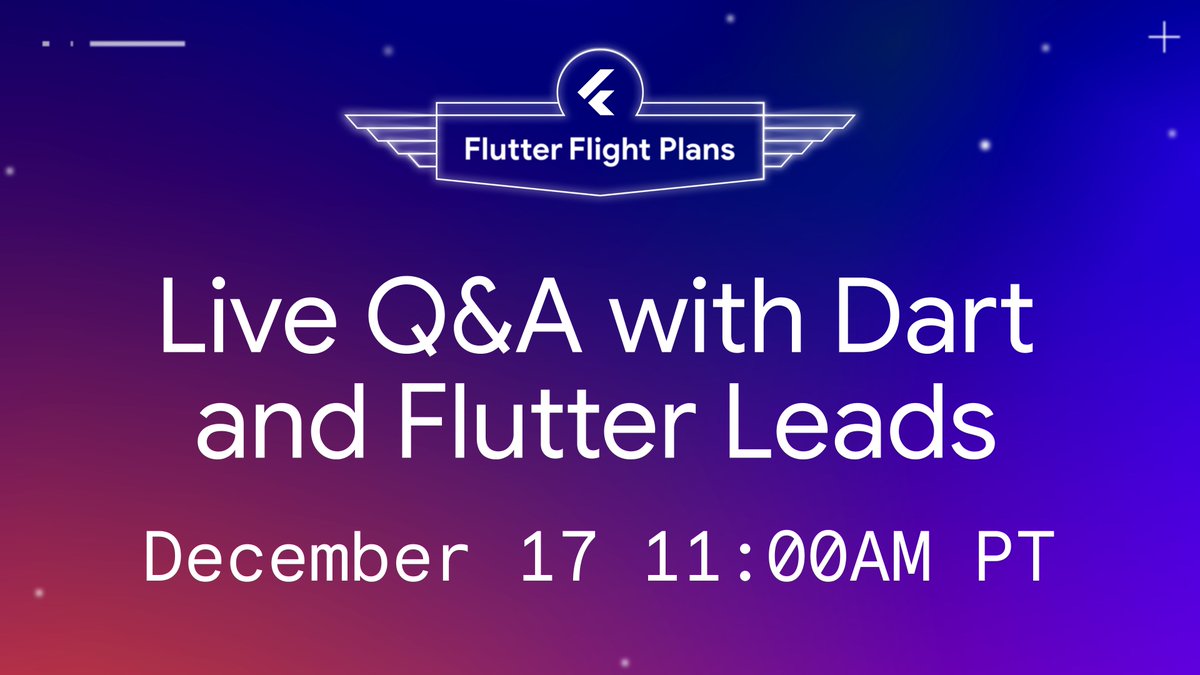 Flutter Flight Plans

Live Q&A with Dart and Flutter Leads

December 17 11:00AM PT